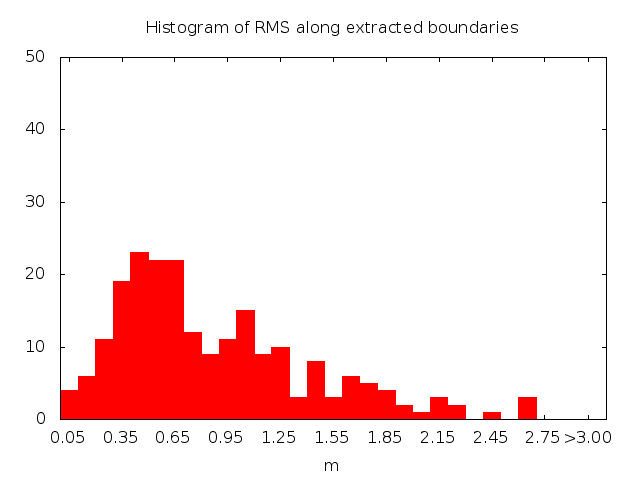 Histogram of RMS along extracted boundaries

50
40
30
20
10
0

0.05 0.35 0.65 0.95 1.25 1.55 1.85 2.15 2.45 2.75 >3.00

m